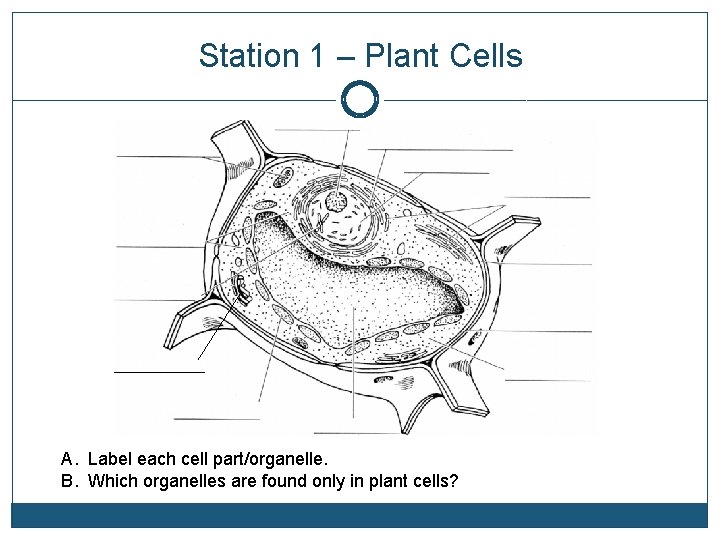 Station 1 – Plant Cells

A. Label each cell part/organelle.
B. Which organelles are found only in plant cells?